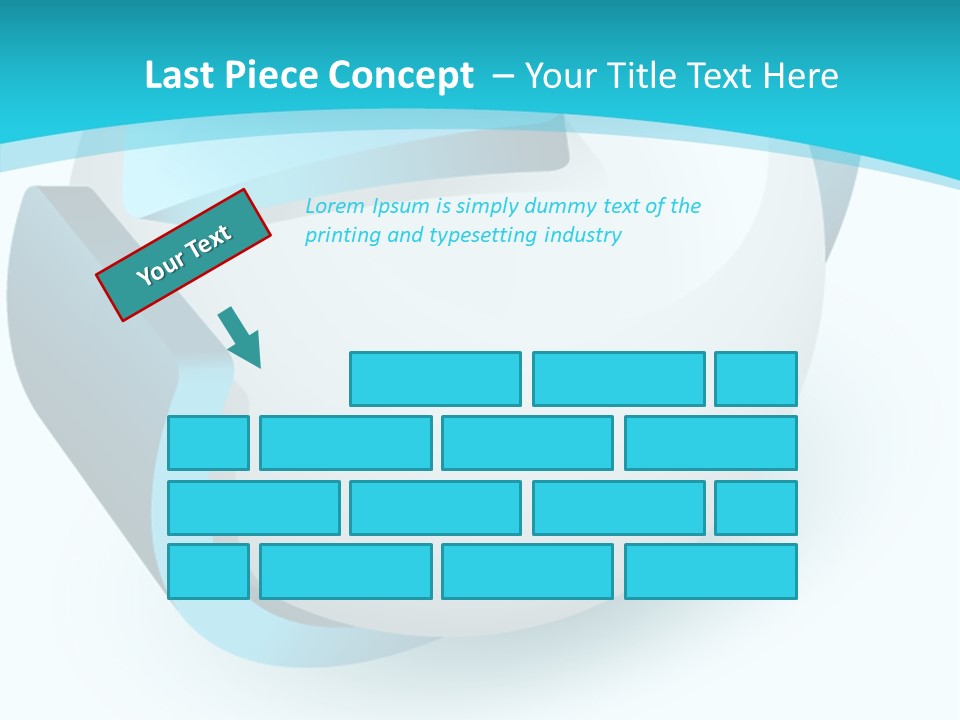 Last Piece Concept – Your Title Text Here

Your Text

Lorem Ipsum is simply dummy text of the printing and typesetting industry